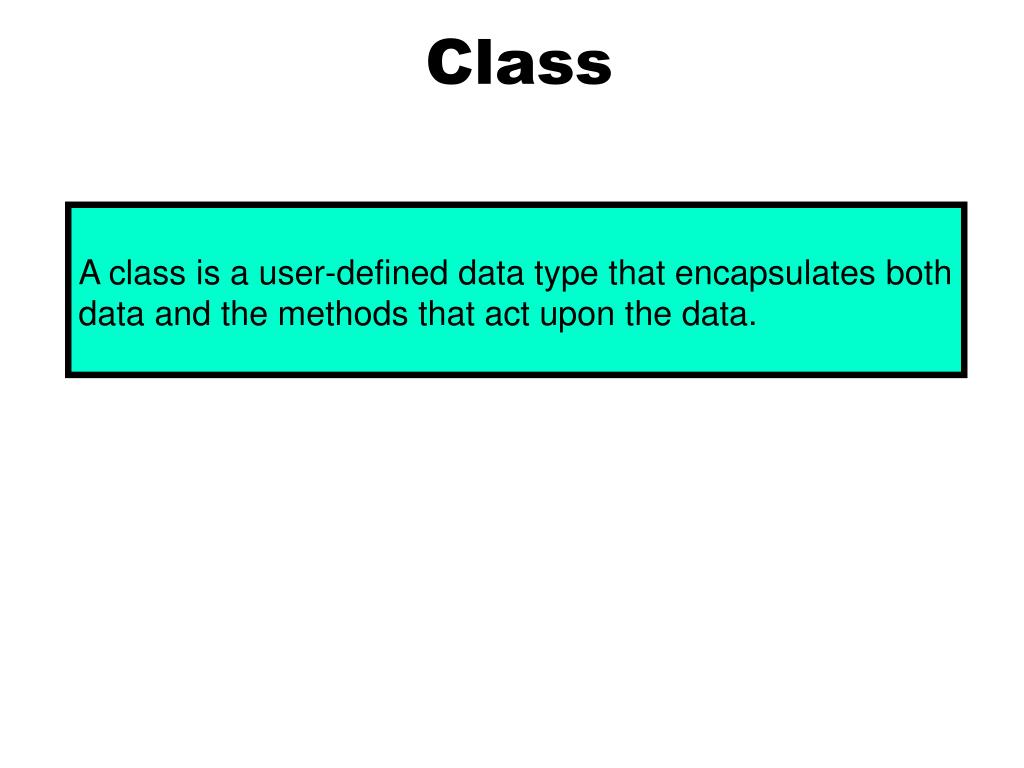 Class

A class is a user-defined data type that encapsulates both data and the methods that act upon the data.